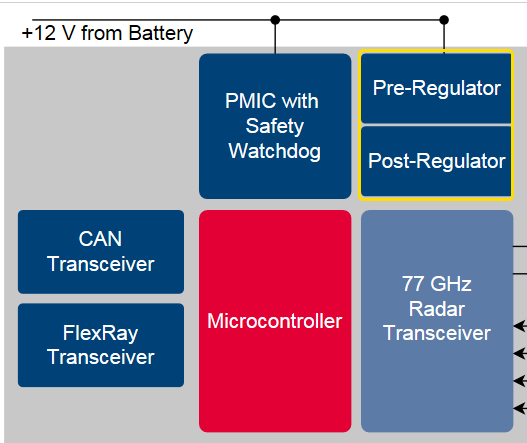 +12 V from Battery

PMIC with Safety Watchdog

Pre-Regulator

Post-Regulator

CAN Transceiver

FlexRay Transceiver

Microcontroller

77 GHz Radar Transceiver